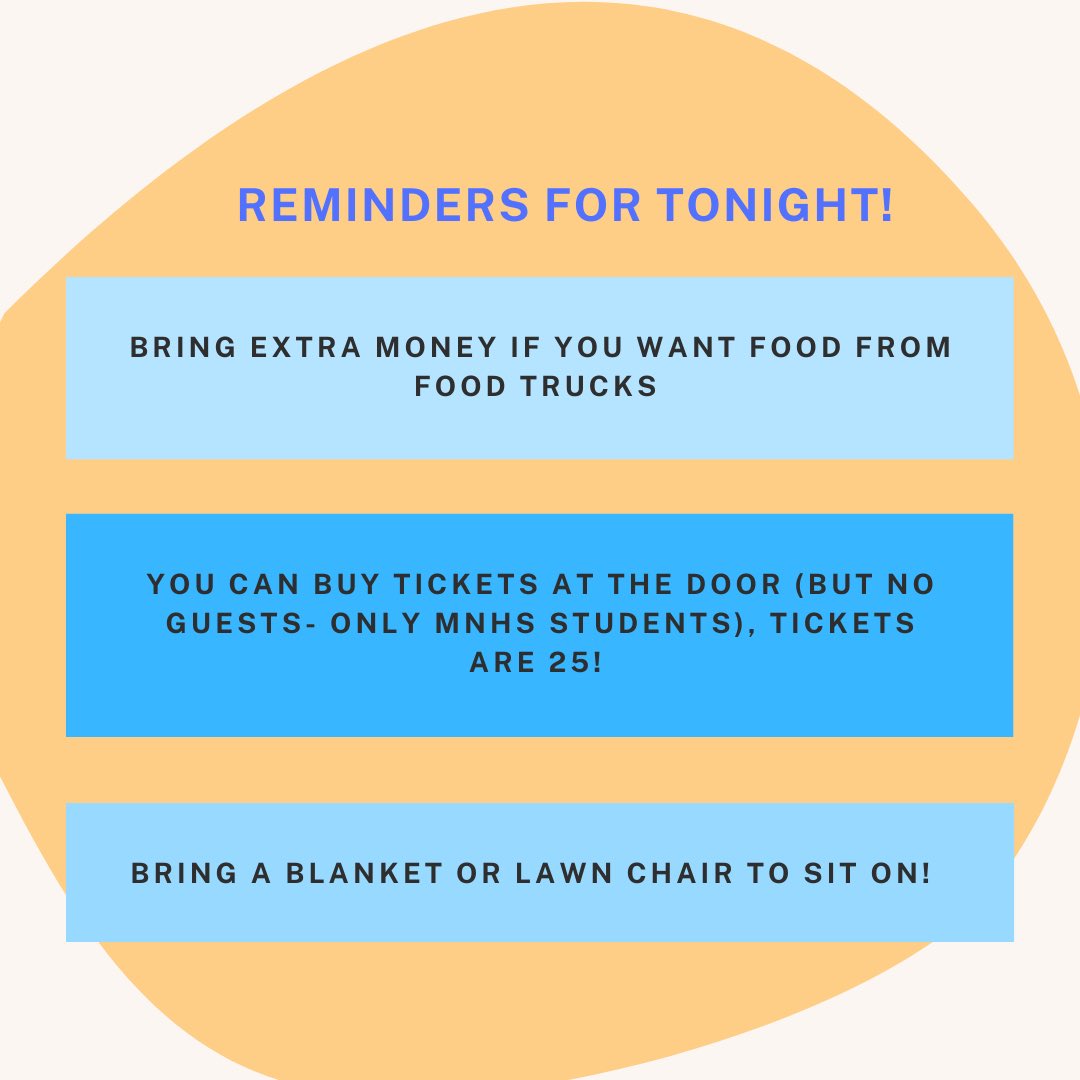 REMINDERS FOR TONIGHT!

BRING EXTRA MONEY IF YOU WANT FOOD FROM FOOD TRUCKS

YOU CAN BUY TICKETS AT THE DOOR (BUT NO GUESTS- ONLY MNHS STUDENTS), TICKETS ARE 25!

BRING A BLANKET OR LAWN CHAIR TO SIT ON!